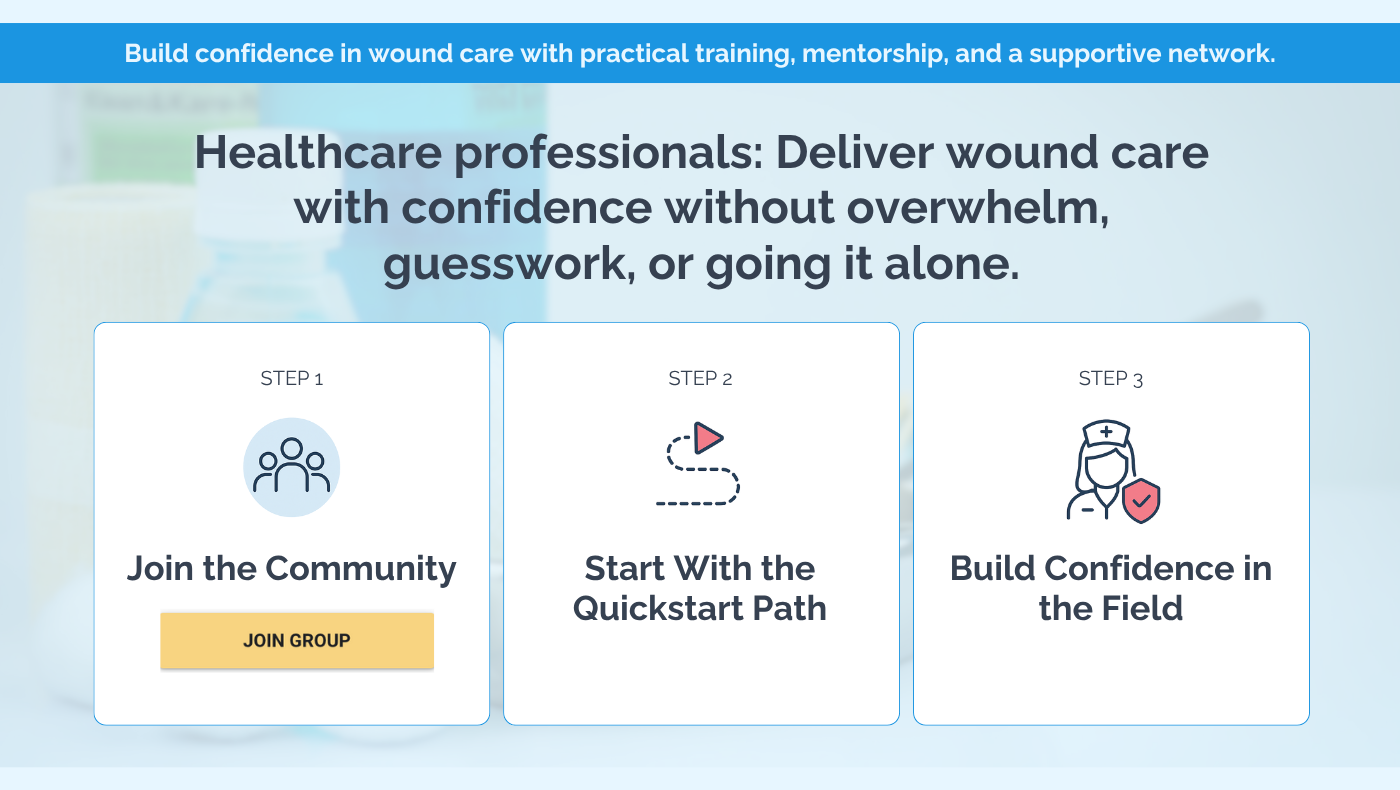 Build confidence in wound care with practical training, mentorship, and a supportive network.

Healthcare professionals: Deliver wound care with confidence without overwhelm, guesswork, or going it alone.

STEP 1

Join the Community

JOIN GROUP

STEP 2

Start With the Quickstart Path

STEP 3

Build Confidence in the Field